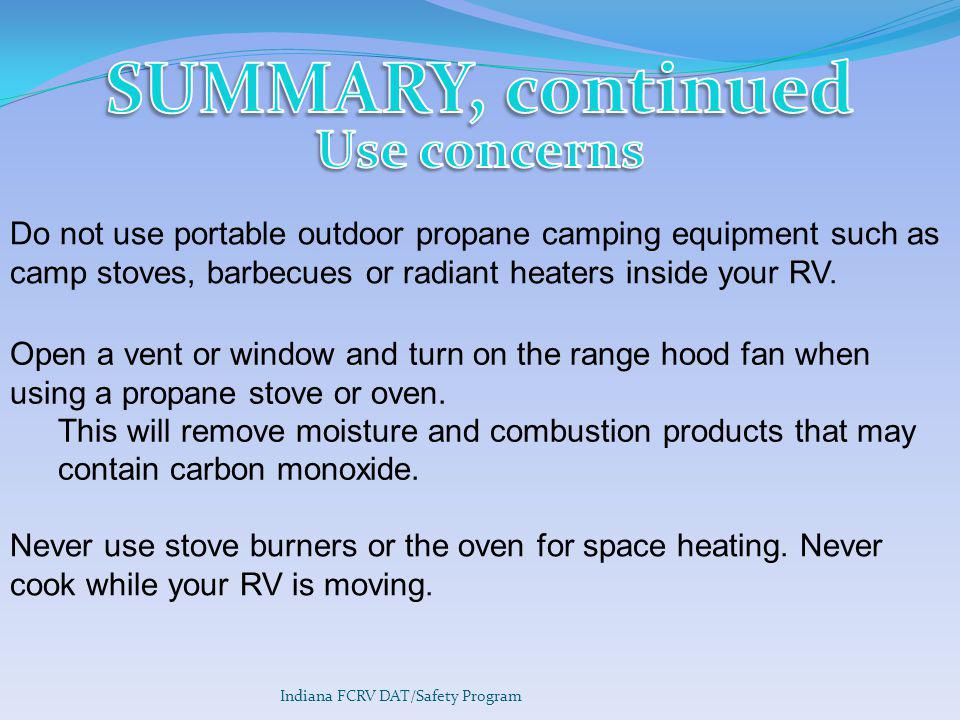 SUMMARY, continued
Use concerns

Do not use portable outdoor propane camping equipment such as camp stoves, barbecues or radiant heaters inside your RV.

Open a vent or window and turn on the range hood fan when using a propane stove or oven.
This will remove moisture and combustion products that may contain carbon monoxide.

Never use stove burners or the oven for space heating. Never cook while your RV is moving.

Indiana FCRV DAT/Safety Program